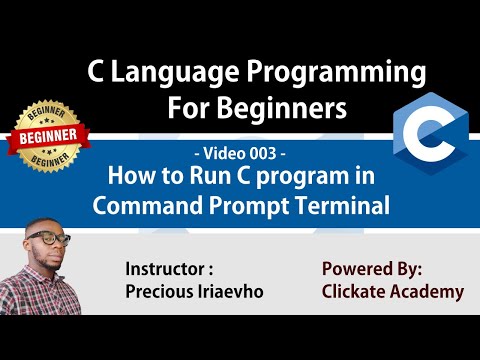 C Language Programming For Beginners

BEGINNER
BEGINNER
BEGINNER

C

- Video 003 -
How to Run C program in Command Prompt Terminal

Instructor :
Precious Iriaevho

Powered By:
Clickate Academy